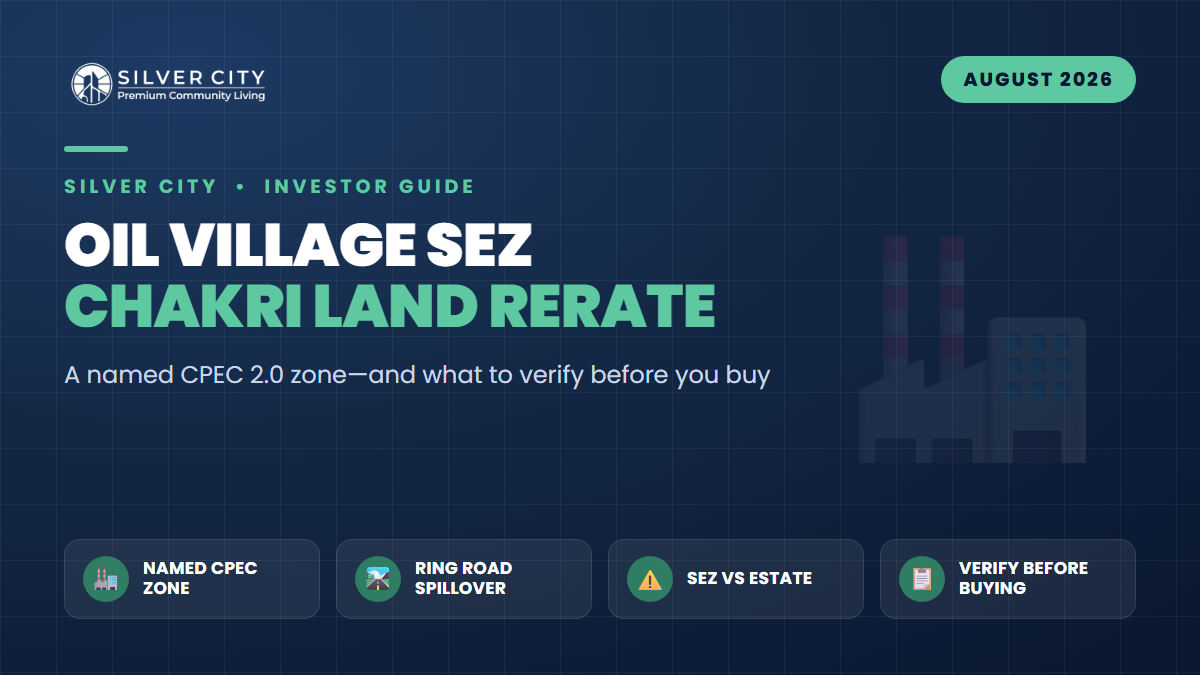 SILVER CITY
Premium Community Living

AUGUST 2026

SILVER CITY • INVESTOR GUIDE

OIL VILLAGE SEZ
CHAKRI LAND RERATE

A named CPEC 2.0 zone—and what to verify before you buy

NAMED CPEC ZONE

RING ROAD SPILLOVER

SEZ VS ESTATE

VERIFY BEFORE BUYING